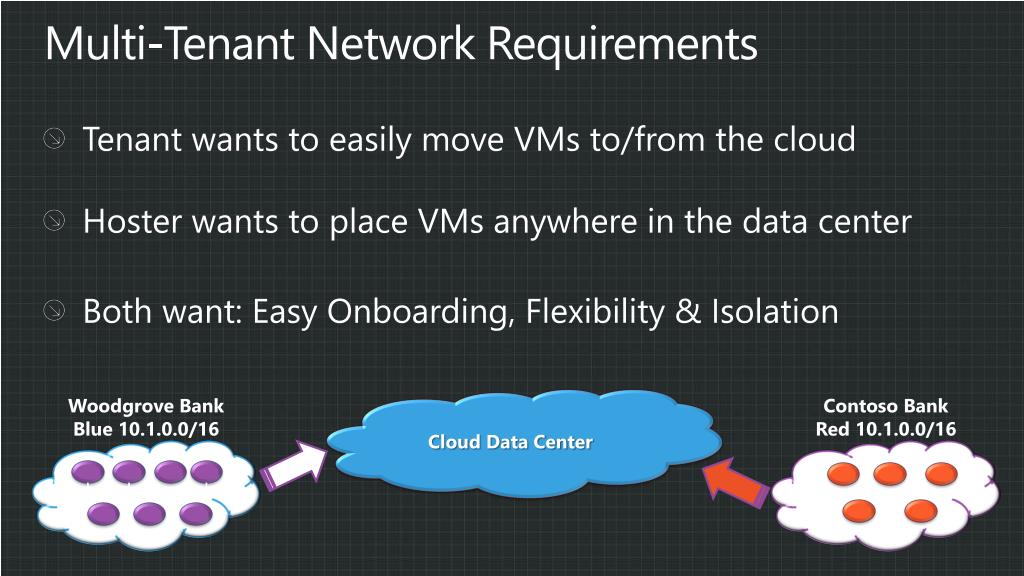 Multi-Tenant Network Requirements

Tenant wants to easily move VMs to/from the cloud

Hoster wants to place VMs anywhere in the data center

Both want: Easy Onboarding, Flexibility & Isolation

Woodgrove Bank
Blue 10.1.0.0/16

Cloud Data Center

Contoso Bank
Red 10.1.0.0/16